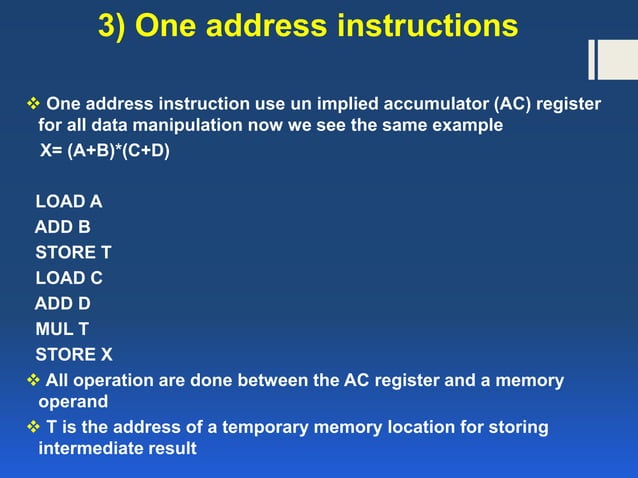 3) One address instructions

❖ One address instruction use un implied accumulator (AC) register for all data manipulation now we see the same example
X= (A+B)*(C+D)

LOAD A
ADD B
STORE T
LOAD C
ADD D
MUL T
STORE X

❖ All operation are done between the AC register and a memory operand

❖ T is the address of a temporary memory location for storing intermediate result